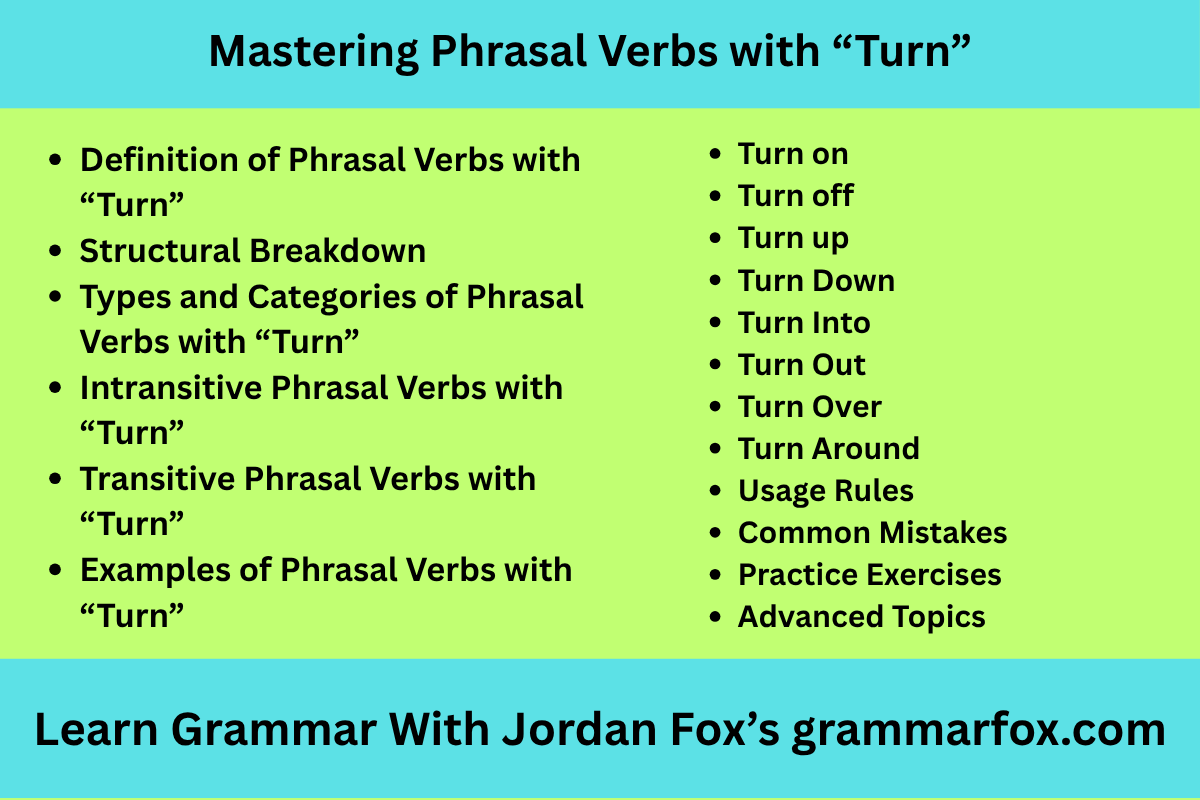 Mastering Phrasal Verbs with “Turn”

- Definition of Phrasal Verbs with “Turn”
- Structural Breakdown
- Types and Categories of Phrasal Verbs with “Turn”
- Intransitive Phrasal Verbs with “Turn”
- Transitive Phrasal Verbs with “Turn”
- Examples of Phrasal Verbs with “Turn”

- Turn on
- Turn off
- Turn up
- Turn Down
- Turn Into
- Turn Out
- Turn Over
- Turn Around
- Usage Rules
- Common Mistakes
- Practice Exercises
- Advanced Topics

Learn Grammar With Jordan Fox’s grammarfox.com